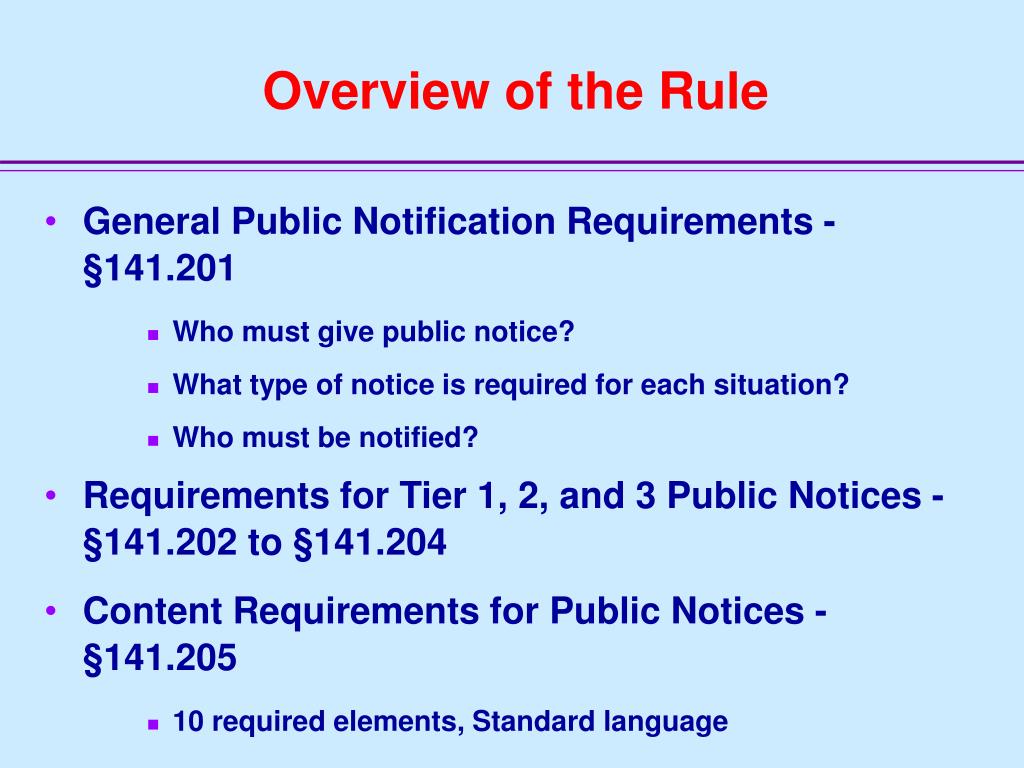 Overview of the Rule

• General Public Notification Requirements - §141.201

▪ Who must give public notice?

▪ What type of notice is required for each situation?

▪ Who must be notified?

• Requirements for Tier 1, 2, and 3 Public Notices - §141.202 to §141.204

• Content Requirements for Public Notices - §141.205

▪ 10 required elements, Standard language